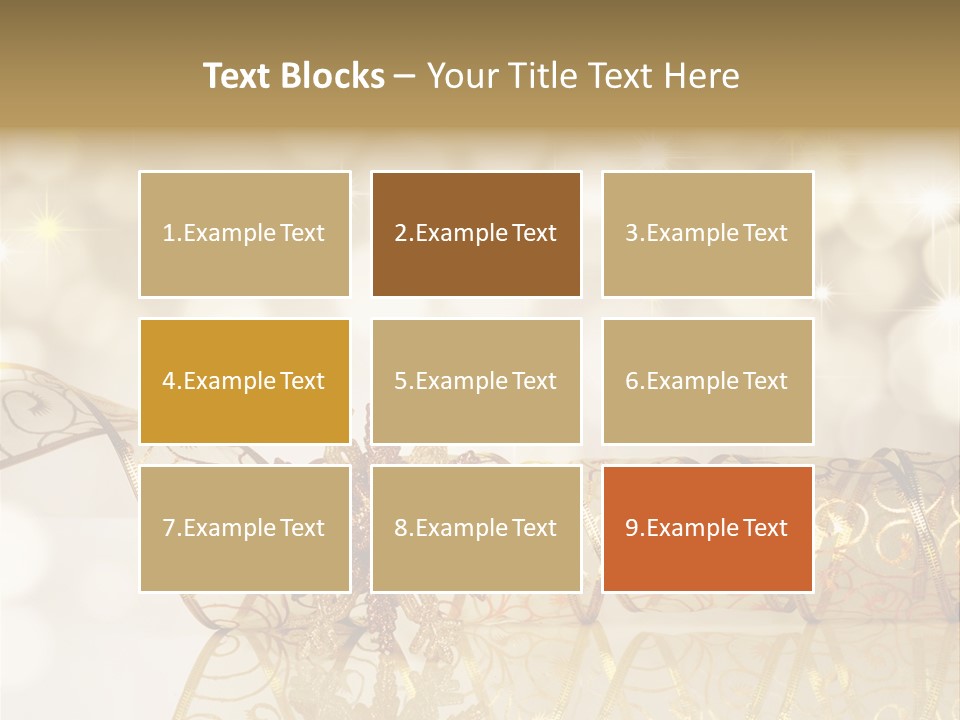 Text Blocks – Your Title Text Here

1.Example Text

2.Example Text

3.Example Text

4.Example Text

5.Example Text

6.Example Text

7.Example Text

8.Example Text

9.Example Text